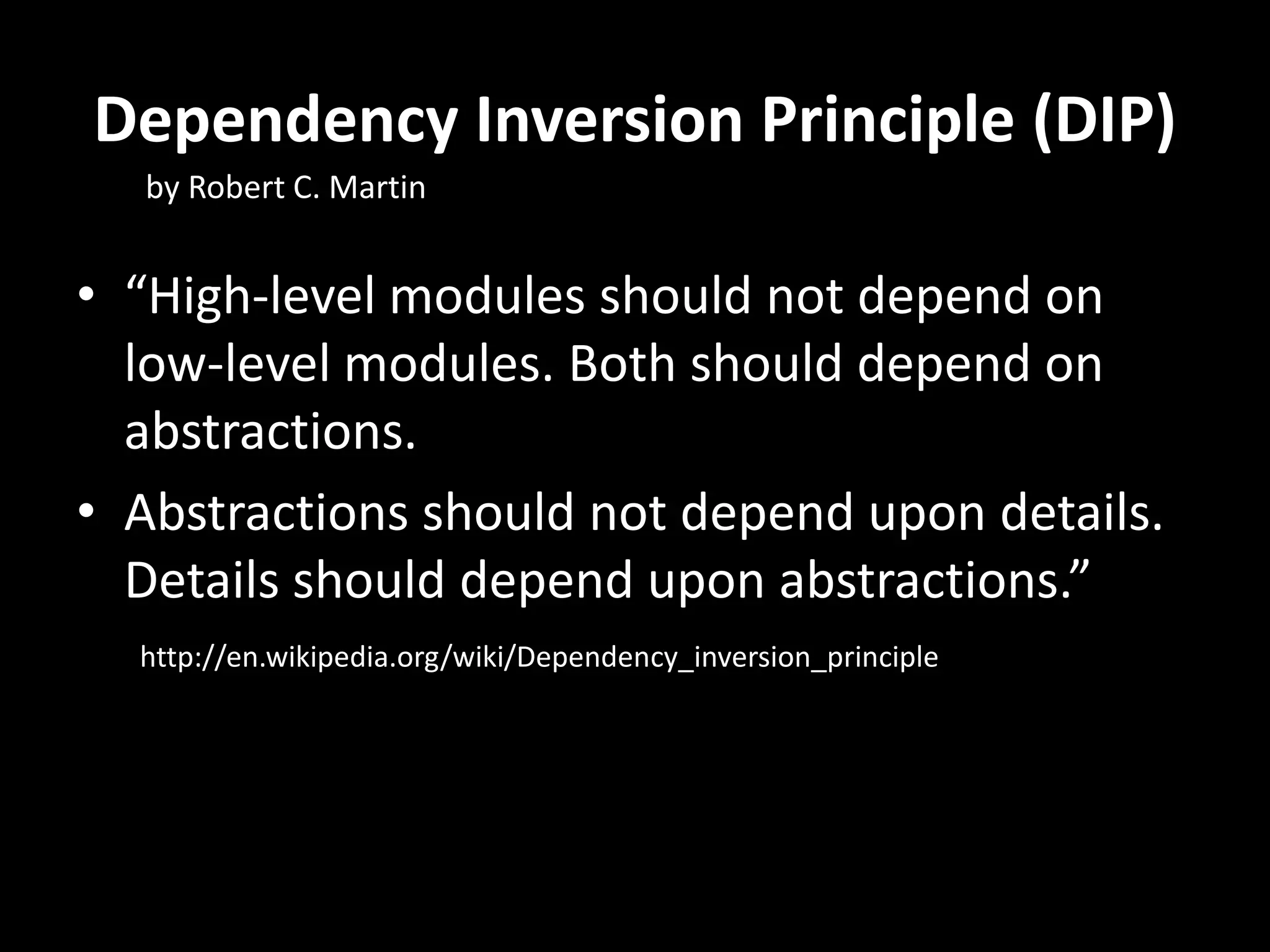 Dependency Inversion Principle (DIP)

by Robert C. Martin

• “High-level modules should not depend on low-level modules. Both should depend on abstractions.

• Abstractions should not depend upon details. Details should depend upon abstractions.”

http://en.wikipedia.org/wiki/Dependency_inversion_principle